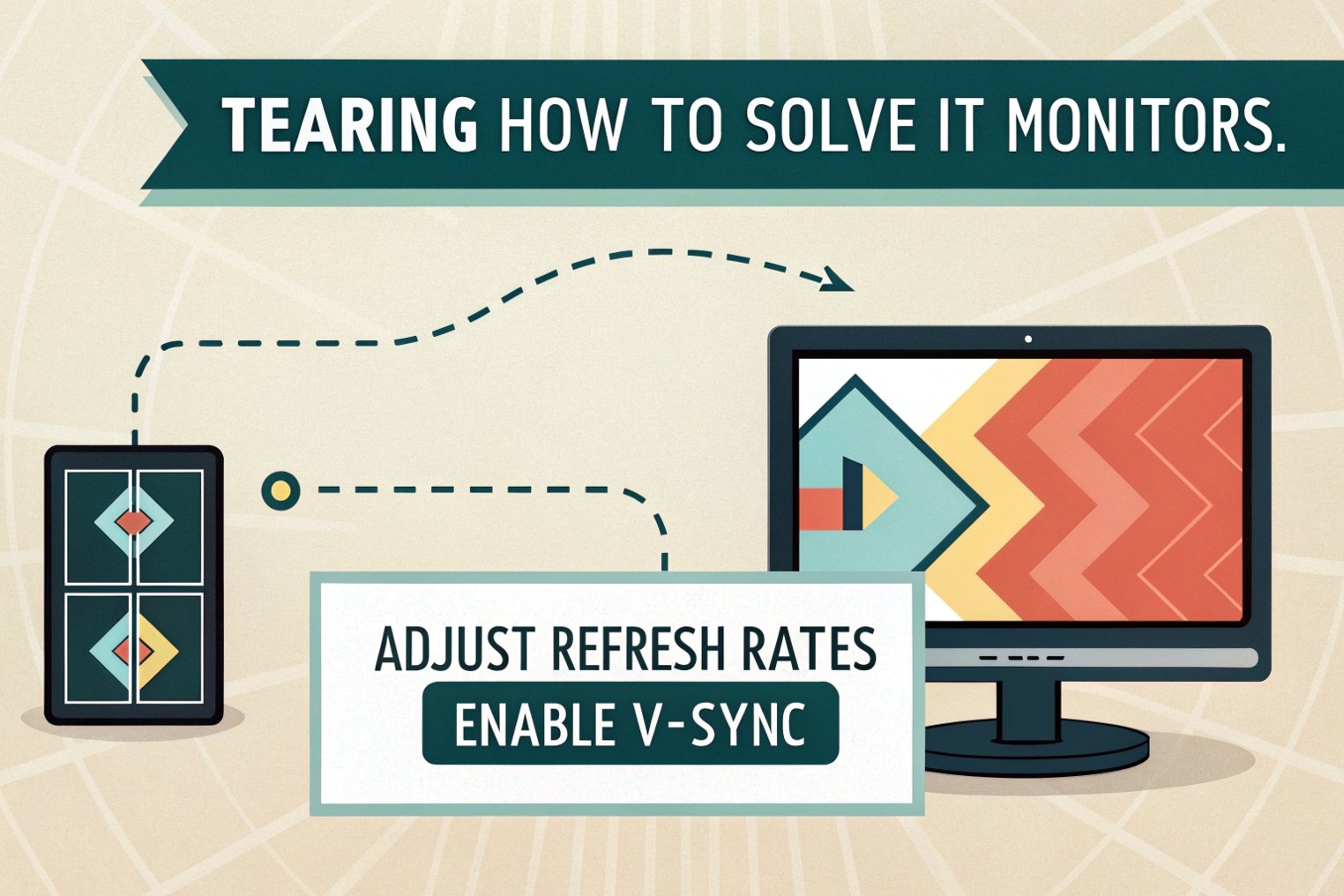 TEARING HOW TO SOLVE IT MONITORS.

ADJUST REFRESH RATES

ENABLE V-SYNC